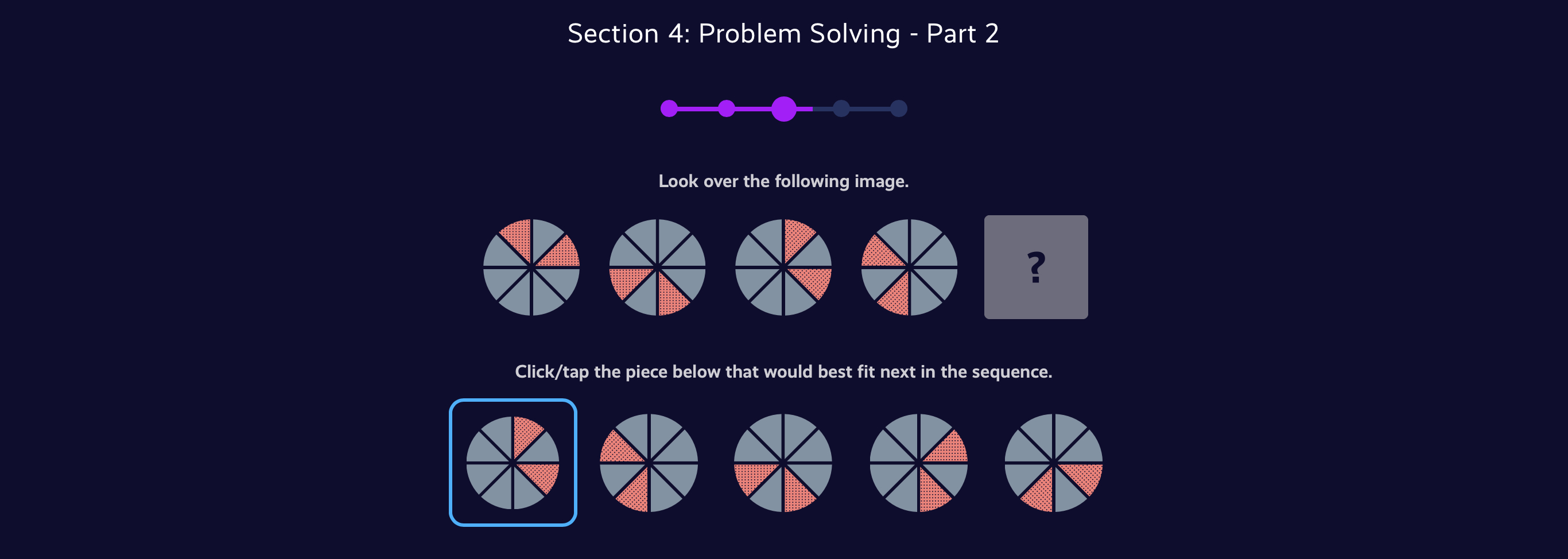 Section 4: Problem Solving - Part 2

Look over the following image.

?

Click/tap the piece below that would best fit next in the sequence.